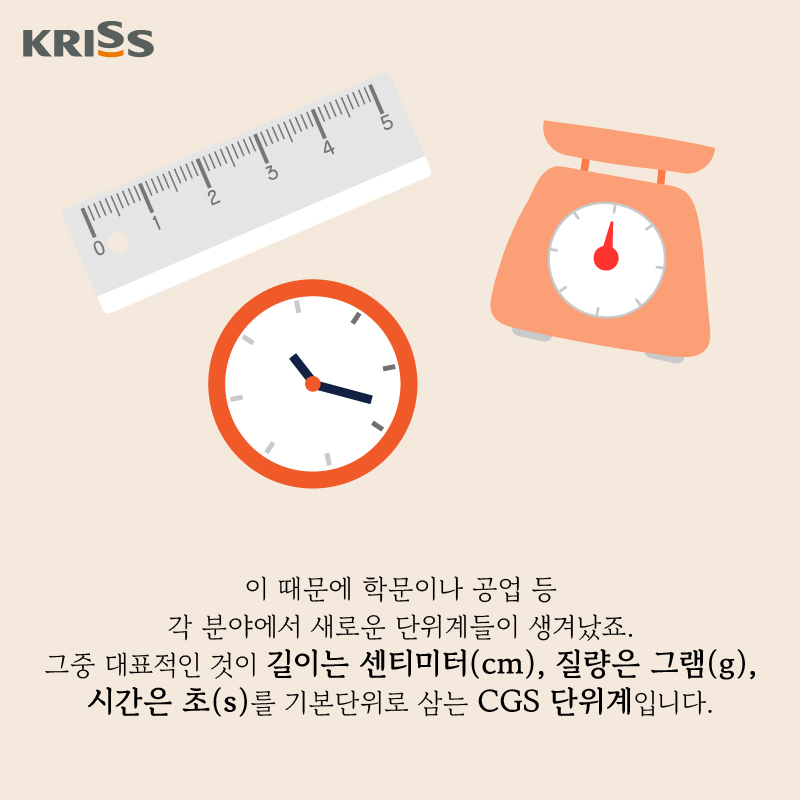 KRISS

0 1 2 3 4 5

이 때문에 학문이나 공업 등
각 분야에서 새로운 단위계들이 생겨났죠.
그중 대표적인 것이 길이는 센티미터(cm), 질량은 그램(g),
시간은 초(s)를 기본단위로 삼는 CGS 단위계입니다.